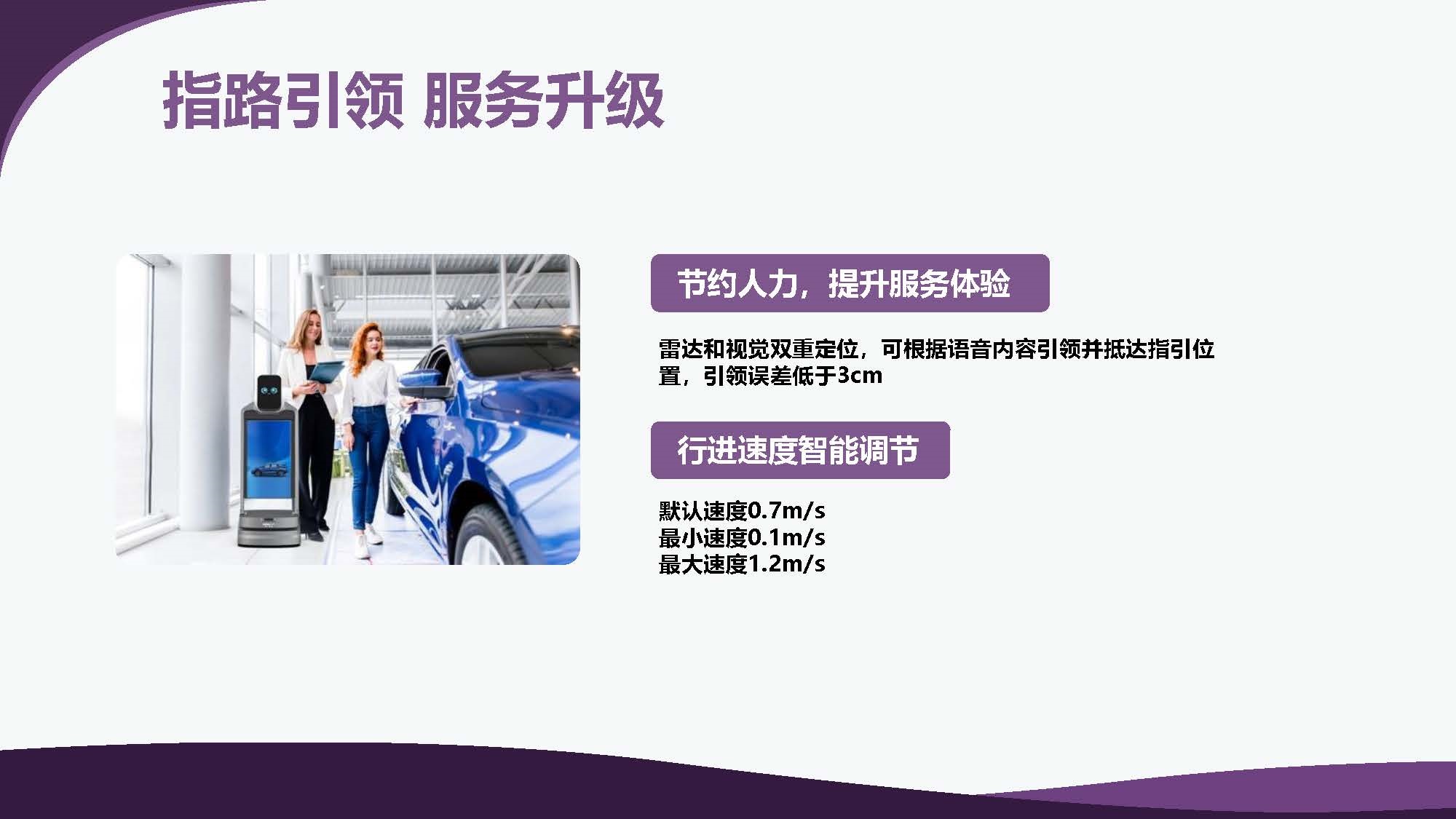 指路引领 服务升级

节约人力，提升服务体验

雷达和视觉双重定位，可根据语音内容引领并抵达指引位置，引领误差低于3cm

行进速度智能调节

默认速度0.7m/s
最小速度0.1m/s
最大速度1.2m/s